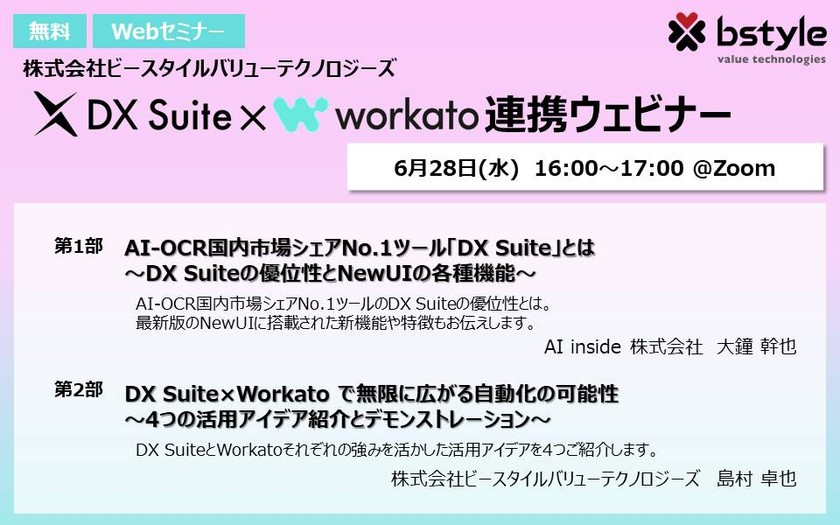 無料 Webセミナー

bstyle
value technologies

株式会社ビースタイルバリューテクノロジーズ

DX Suite × workato 連携ウェビナー

6月28日(水) 16:00～17:00 @Zoom

第1部 AI-OCR国内市場シェアNo.1ツール「DX Suite」とは
～DX Suiteの優位性とNewUIの各種機能～

AI-OCR国内市場シェアNo.1ツールのDX Suiteの優位性とは。
最新版のNewUIに搭載された新機能や特徴もお伝えします。

AI inside 株式会社 大鐘 幹也

第2部 DX Suite×Workato で無限に広がる自動化の可能性
～4つの活用アイデア紹介とデモンストレーション～

DX SuiteとWorkatoそれぞれの強みを活かした活用アイデアを4つご紹介します。

株式会社ビースタイルバリューテクノロジーズ 島村 卓也